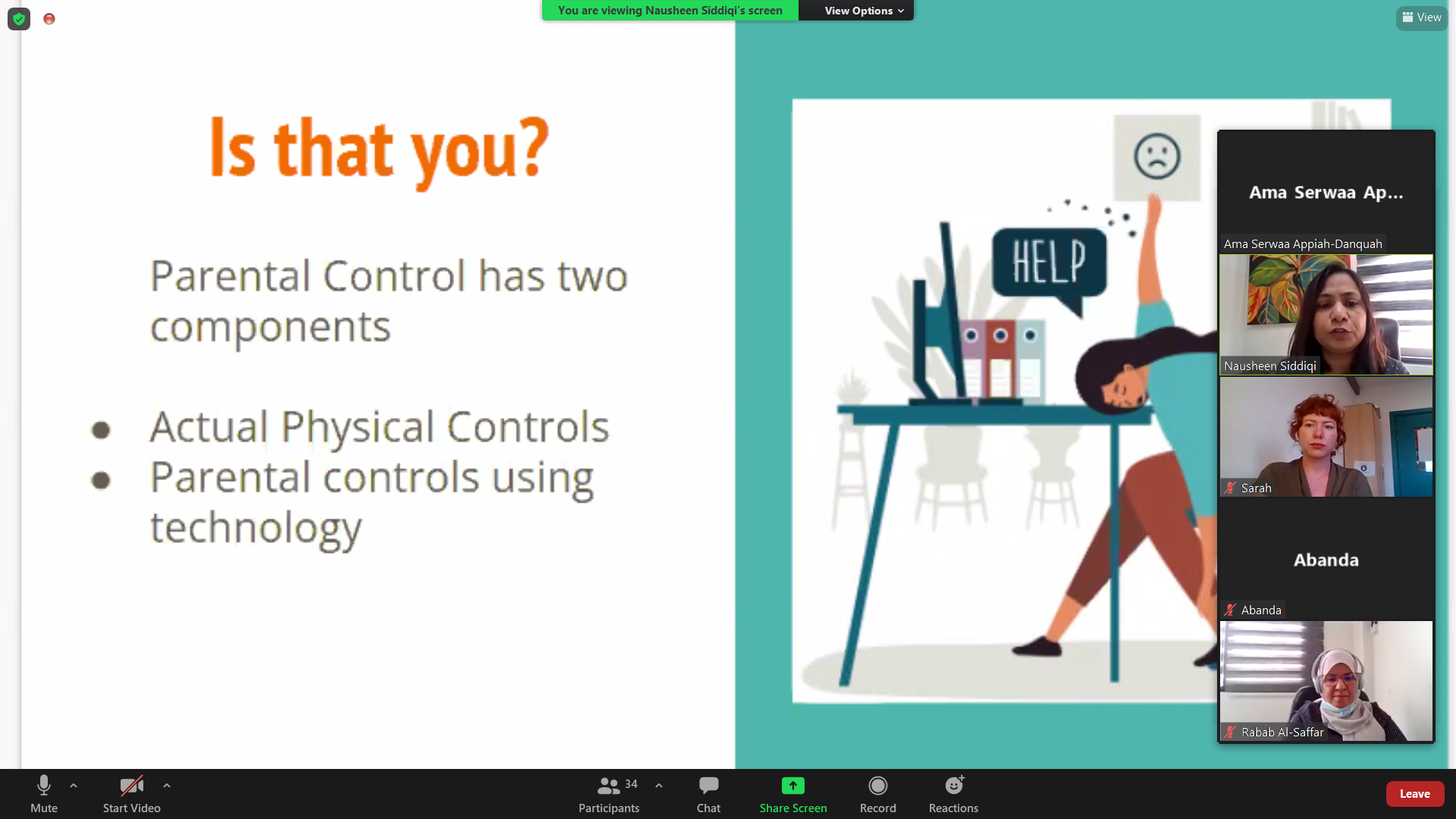 You are viewing Nausheen Siddiqi's screen
View Options
View

Is that you?

Parental Control has two components

- Actual Physical Controls
- Parental controls using technology

HELP

Ama Serwaa Ap...
Ama Serwaa Appiah-Danquah
Nausheen Siddiqi
Sarah
Abanda
Abanda
Rabab Al-Saffar

Mute
Start Video
34
Participants
Chat
Share Screen
Record
Reactions
Leave